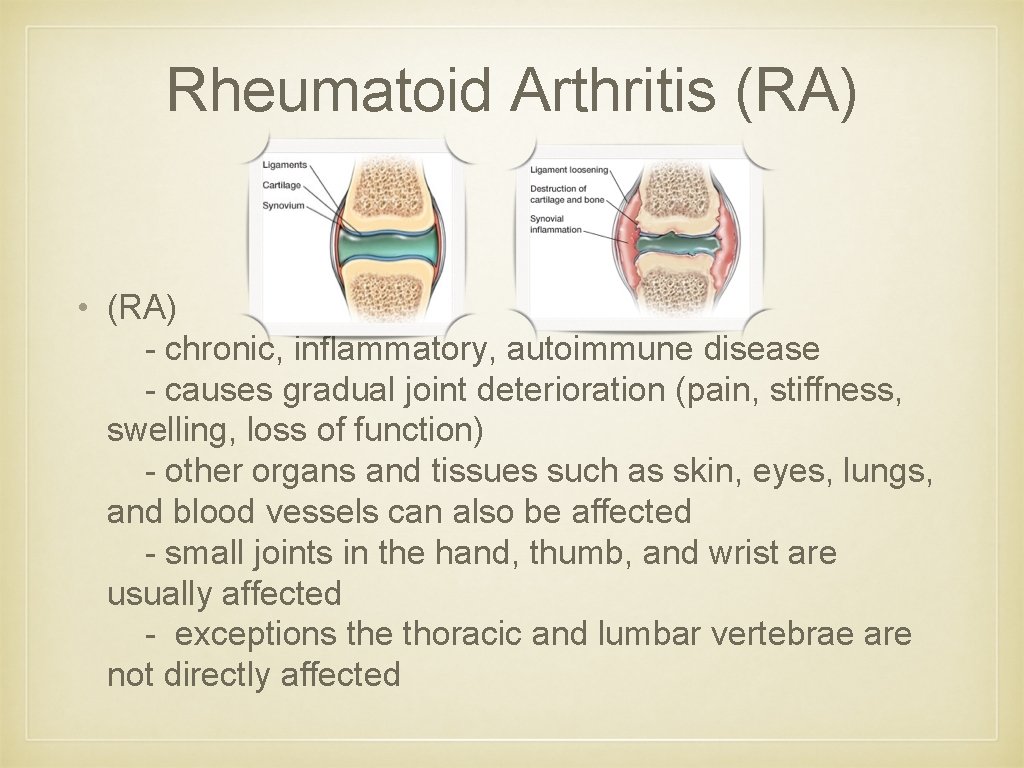 Rheumatoid Arthritis (RA)

Ligaments
Cartilage
Synovium

Ligament loosening
Destruction of cartilage and bone
Synovial inflammation

• (RA)
- chronic, inflammatory, autoimmune disease
- causes gradual joint deterioration (pain, stiffness, swelling, loss of function)
- other organs and tissues such as skin, eyes, lungs, and blood vessels can also be affected
- small joints in the hand, thumb, and wrist are usually affected
- exceptions the thoracic and lumbar vertebrae are not directly affected